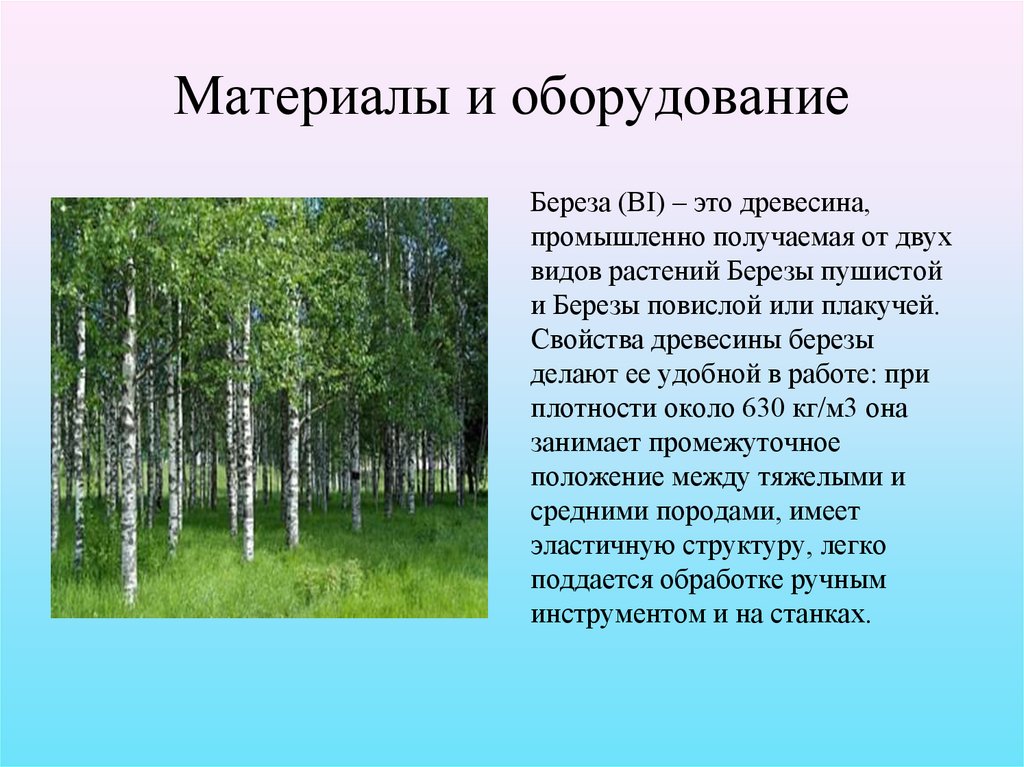 Материалы и оборудование

Береза (BI) – это древесина, промышленно получаемая от двух видов растений Березы пушистой и Березы повислой или плакучей. Свойства древесины березы делают ее удобной в работе: при плотности около 630 кг/м3 она занимает промежуточное положение между тяжелыми и средними породами, имеет эластичную структуру, легко поддается обработке ручным инструментом и на станках.